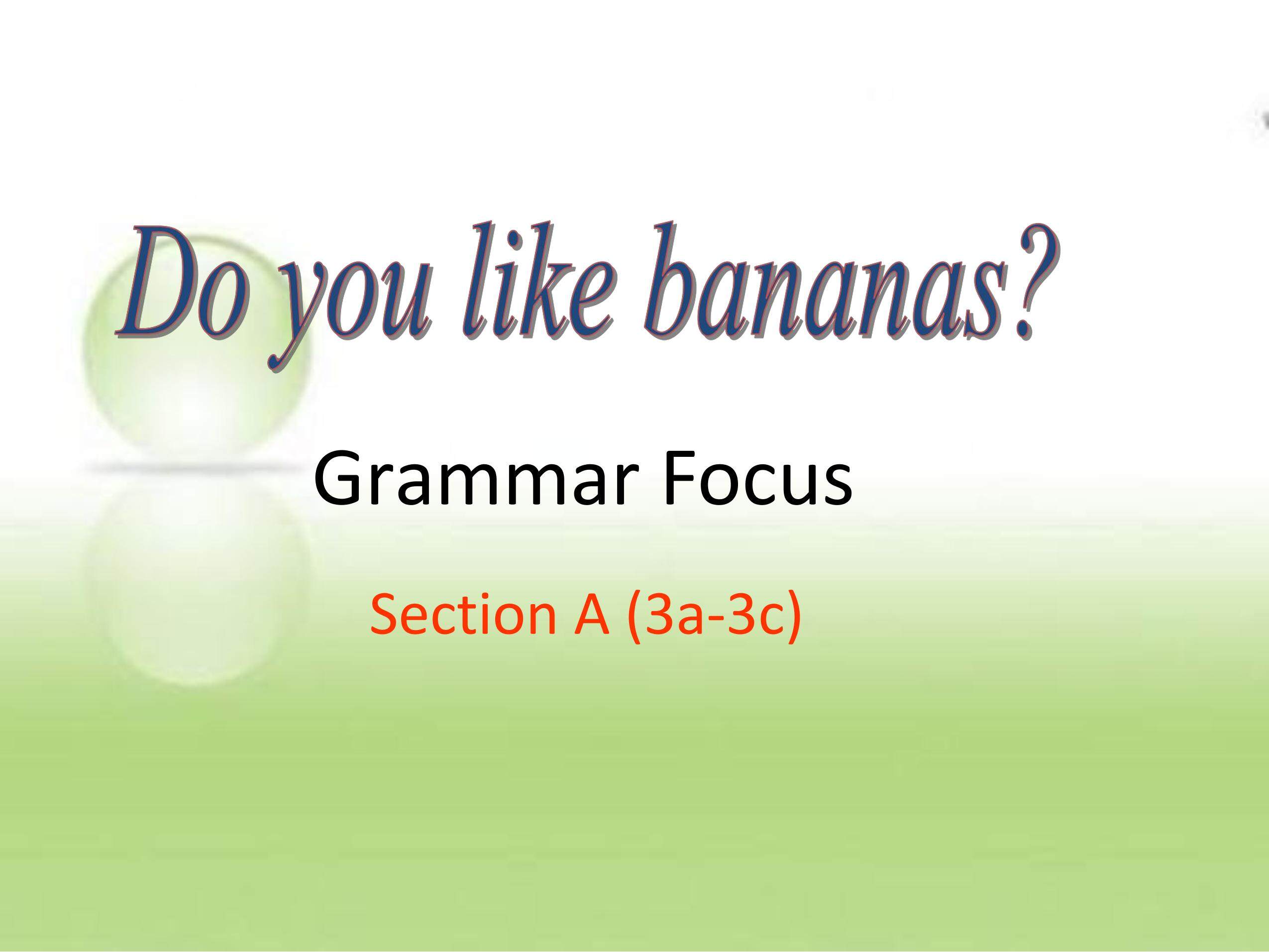 Do you like bananas?

Grammar Focus

Section A (3a-3c)